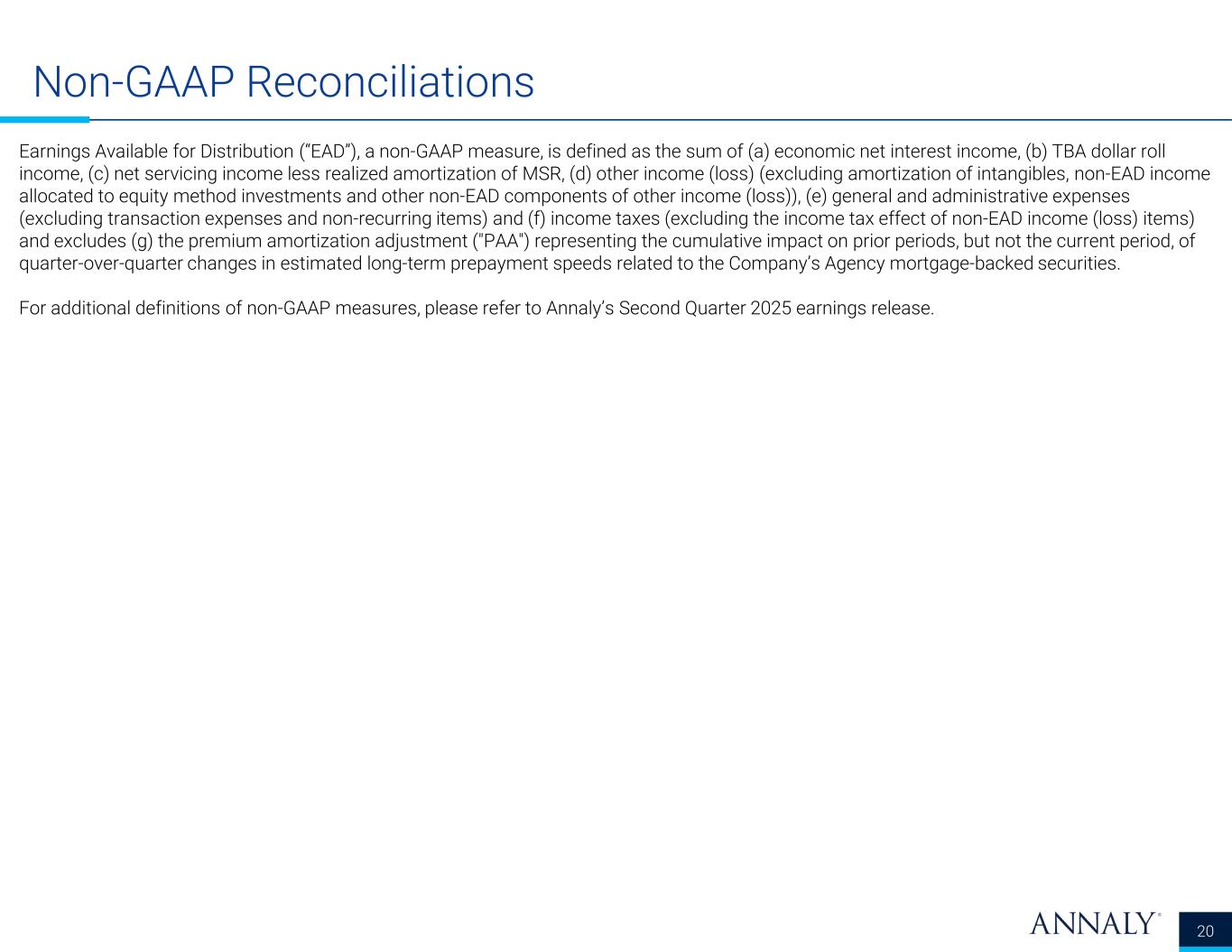 Non-GAAP Reconciliations

Earnings Available for Distribution (“EAD”), a non-GAAP measure, is defined as the sum of (a) economic net interest income, (b) TBA dollar roll income, (c) net servicing income less realized amortization of MSR, (d) other income (loss) (excluding amortization of intangibles, non-EAD income allocated to equity method investments and other non-EAD components of other income (loss)), (e) general and administrative expenses (excluding transaction expenses and non-recurring items) and (f) income taxes (excluding the income tax effect of non-EAD income (loss) items) and excludes (g) the premium amortization adjustment ("PAA") representing the cumulative impact on prior periods, but not the current period, of quarter-over-quarter changes in estimated long-term prepayment speeds related to the Company’s Agency mortgage-backed securities.

For additional definitions of non-GAAP measures, please refer to Annaly’s Second Quarter 2025 earnings release.

ANNALY®

20